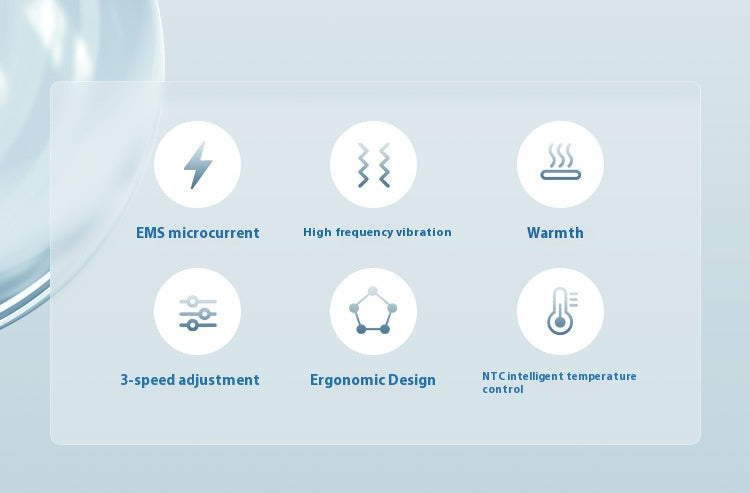 EMS microcurrent

High frequency vibration

Warmth

3-speed adjustment

Ergonomic Design

NTC intelligent temperature control